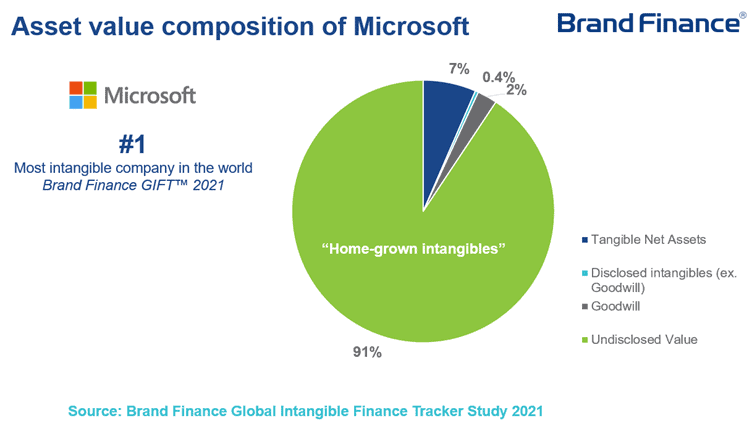 Asset value composition of Microsoft

Brand Finance®

Microsoft

#1
Most intangible company in the world
Brand Finance GIFT™ 2021

7%
0.4%
2%
“Home-grown intangibles”
91%

Tangible Net Assets
Disclosed intangibles (ex. Goodwill)
Goodwill
Undisclosed Value

Source: Brand Finance Global Intangible Finance Tracker Study 2021